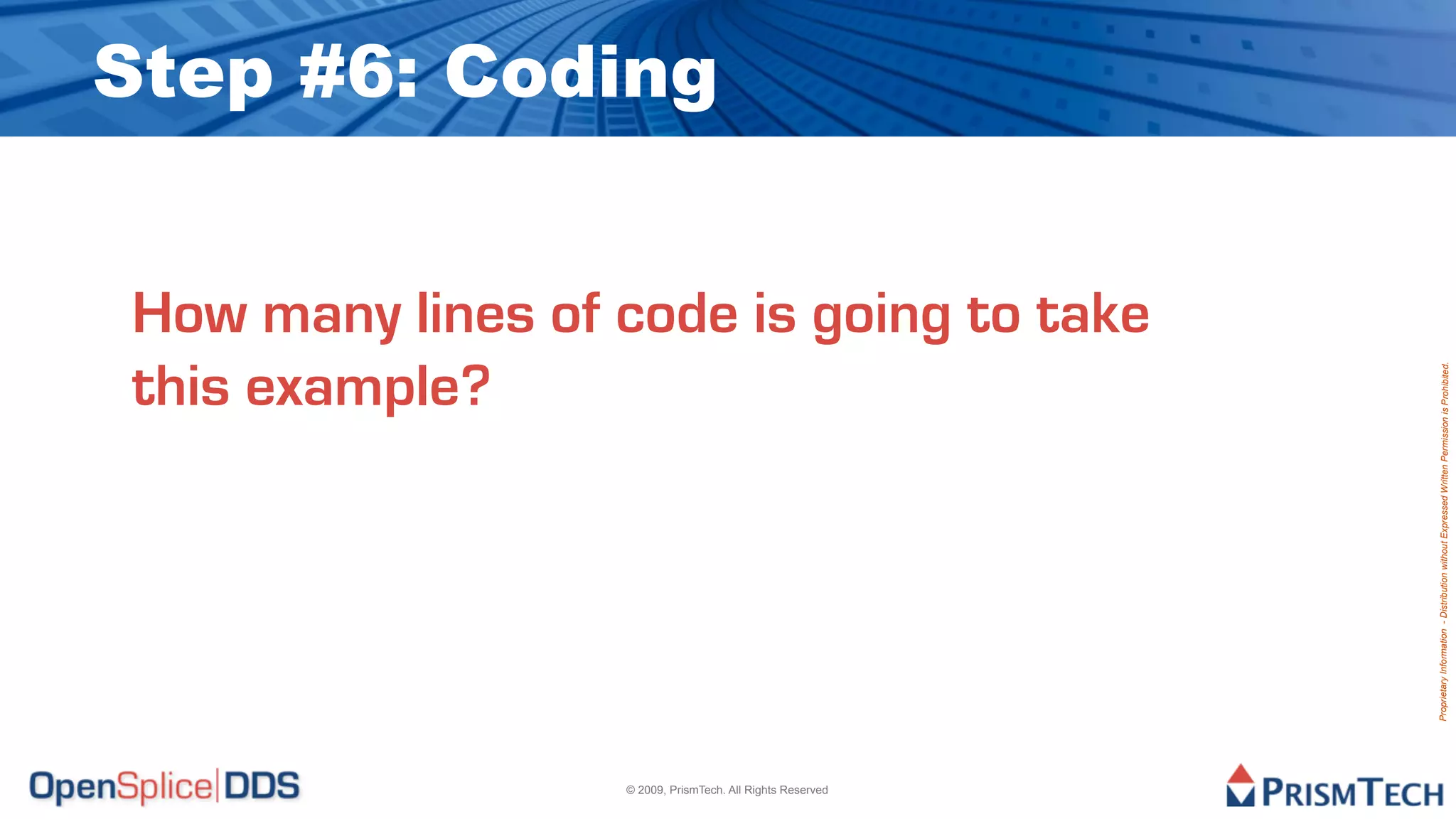 Step #6: Coding

How many lines of code is going to take this example?

Proprietary Information - Distribution without Expressed Written Permission is Prohibited.

OpenSplice|DDS

© 2009, PrismTech. All Rights Reserved

PRISMTECH